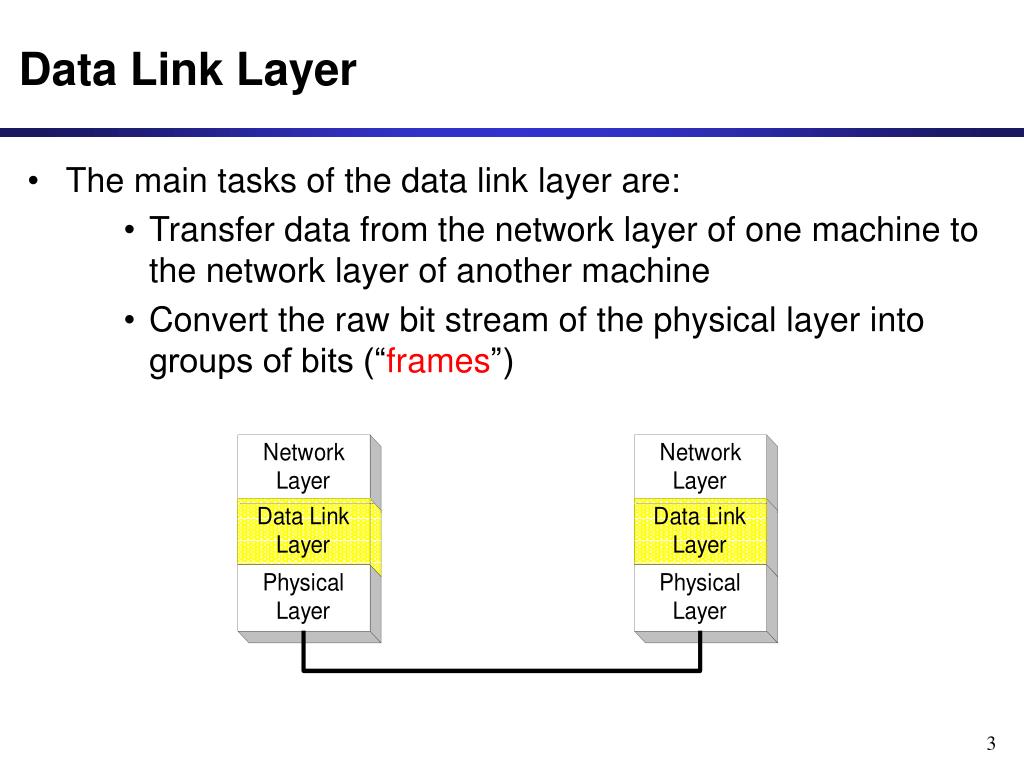 Data Link Layer

• The main tasks of the data link layer are:
  • Transfer data from the network layer of one machine to the network layer of another machine
  • Convert the raw bit stream of the physical layer into groups of bits (“frames”)

Network Layer
Data Link Layer
Physical Layer

Network Layer
Data Link Layer
Physical Layer

3